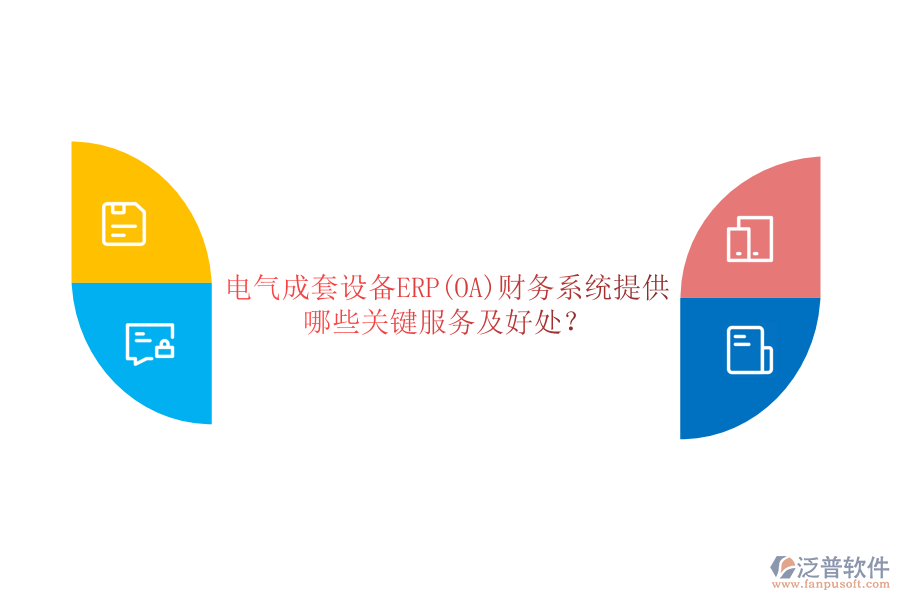 电气成套设备ERP(OA)财务系统提供哪些关键服务及好处？

泛普软件
www.fanpusoft.com